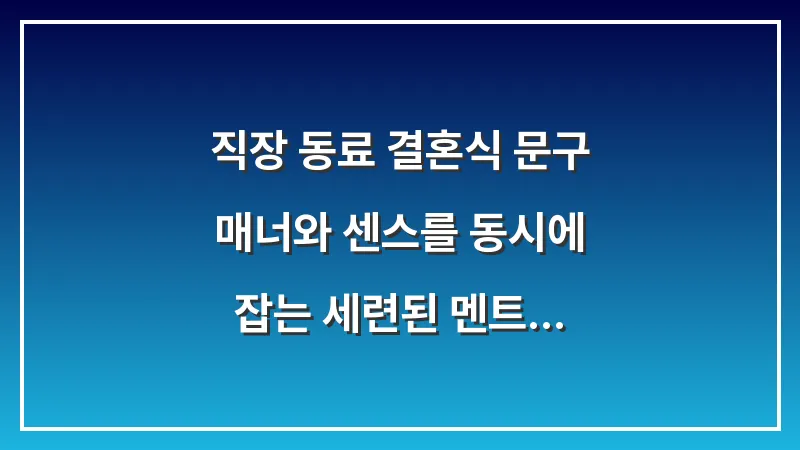 직장 동료 결혼식 문구
매너와 센스를 동시에
잡는 세련된 멘트...